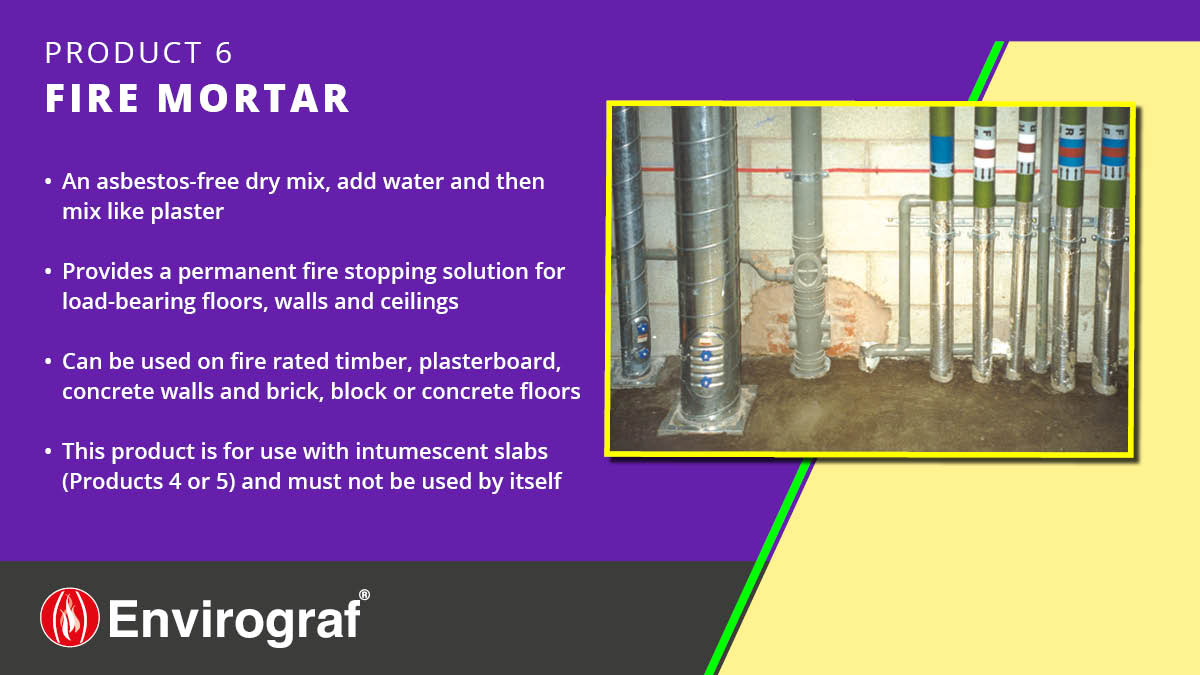 PRODUCT 6
FIRE MORTAR

• An asbestos-free dry mix, add water and then mix like plaster

• Provides a permanent fire stopping solution for load-bearing floors, walls and ceilings

• Can be used on fire rated timber, plasterboard, concrete walls and brick, block or concrete floors

• This product is for use with intumescent slabs (Products 4 or 5) and must not be used by itself

Envirograf®